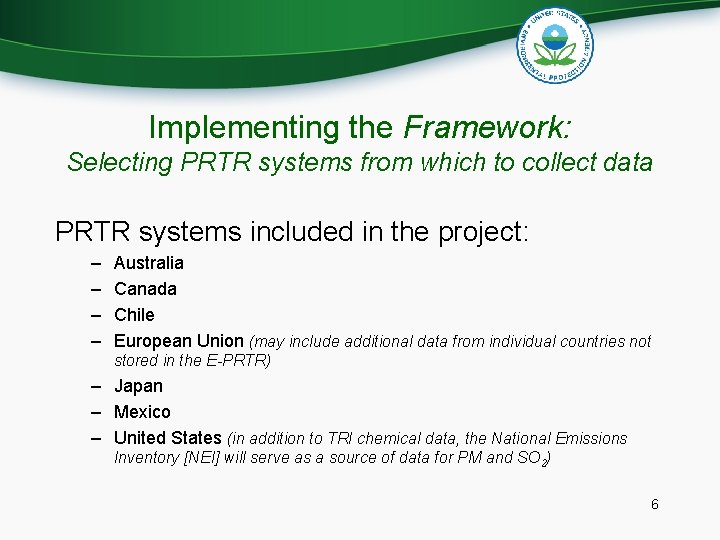 UNITED STATES ENVIRONMENTAL PROTECTION AGENCY

Implementing the Framework:
Selecting PRTR systems from which to collect data

PRTR systems included in the project:
– Australia
– Canada
– Chile
– European Union (may include additional data from individual countries not stored in the E-PRTR)
– Japan
– Mexico
– United States (in addition to TRI chemical data, the National Emissions Inventory [NEI] will serve as a source of data for PM and $SO_2$)

6